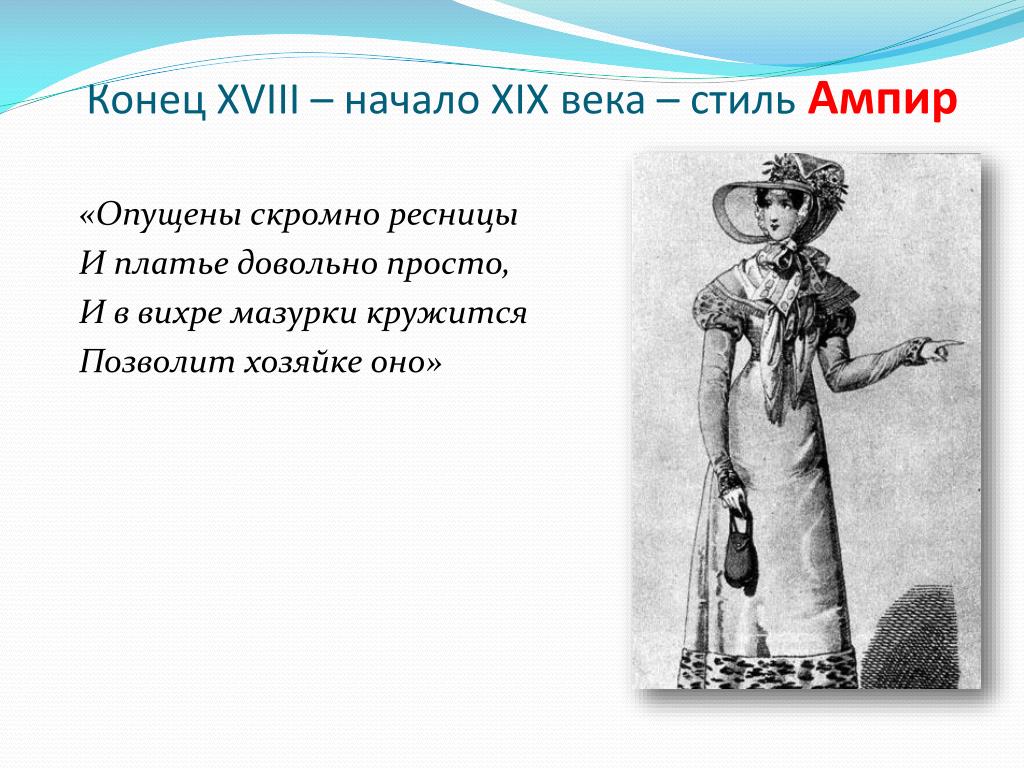 Конец XVIII – начало XIX века – стиль Ампир

«Опущены скромно ресницы
И платье довольно просто,
И в вихре мазурки кружится
Позволит хозяйке оно»